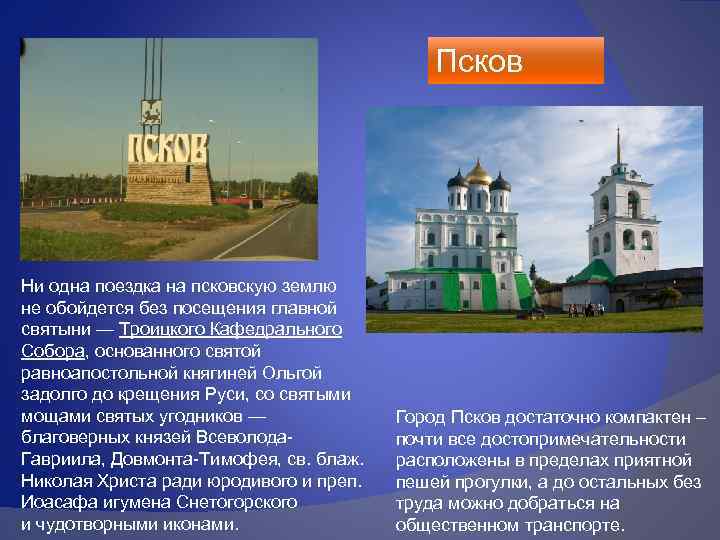 Псков

ПСКОВ

Ни одна поездка на псковскую землю не обойдется без посещения главной святыни — Троицкого Кафедрального Собора, основанного святой равноапостольной княгиней Ольгой задолго до крещения Руси, со святыми мощами святых угодников — благоверных князей Всеволода-Гавриила, Довмонта-Тимофея, св. блаж. Николая Христа ради юродивого и преп. Иоасафа игумена Снетогорского и чудотворными иконами.

Город Псков достаточно компактен – почти все достопримечательности расположены в пределах приятной пешей прогулки, а до остальных без труда можно добраться на общественном транспорте.